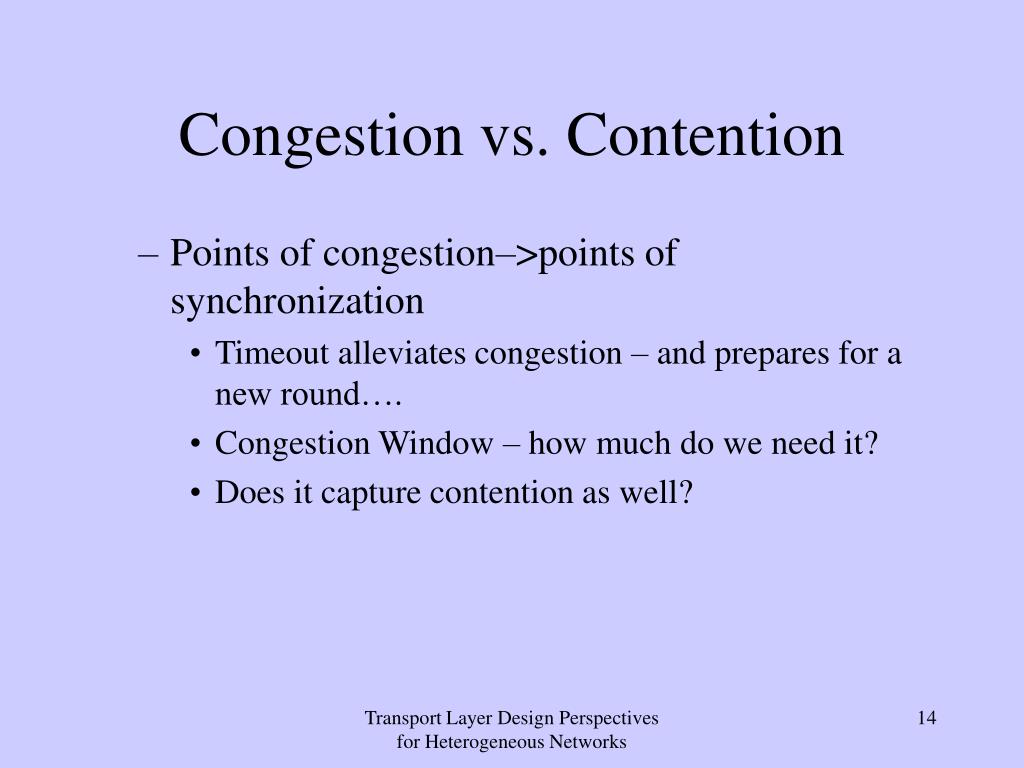 Congestion vs. Contention

– Points of congestion–>points of synchronization

• Timeout alleviates congestion – and prepares for a new round….

• Congestion Window – how much do we need it?

• Does it capture contention as well?

Transport Layer Design Perspectives for Heterogeneous Networks

14